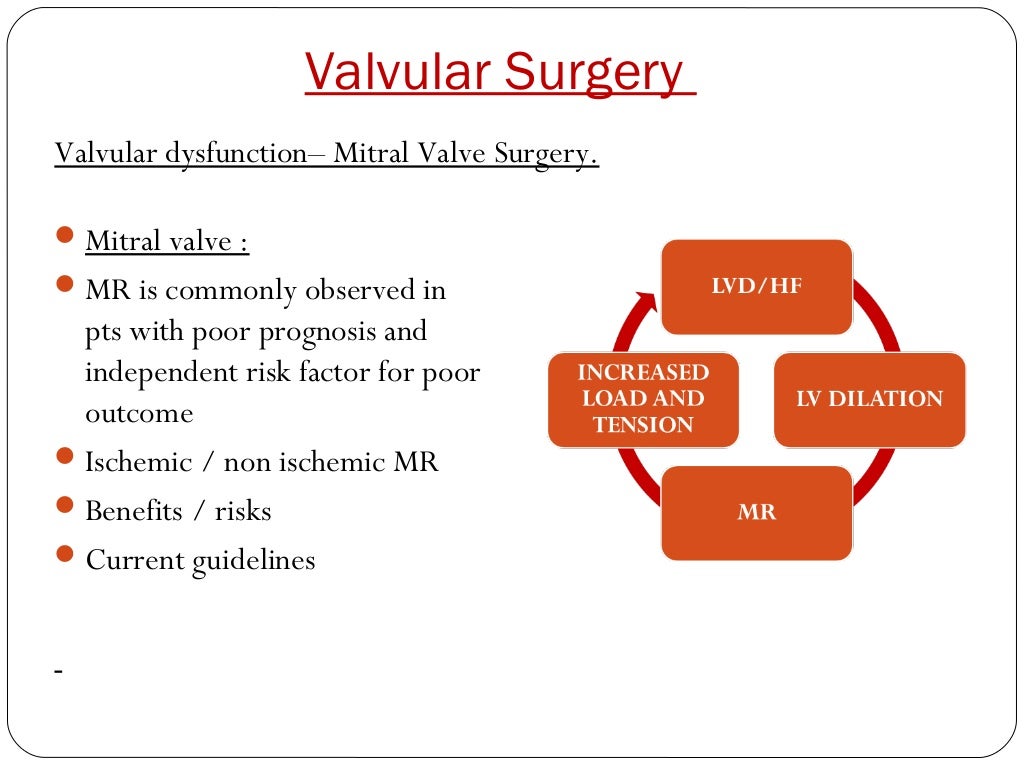 Valvular Surgery

Valvular dysfunction– Mitral Valve Surgery.

- Mitral valve :
- MR is commonly observed in pts with poor prognosis and independent risk factor for poor outcome
- Ischemic / non ischemic MR
- Benefits / risks
- Current guidelines

-

LVD/HF

LV DILATION

MR

INCREASED LOAD AND TENSION